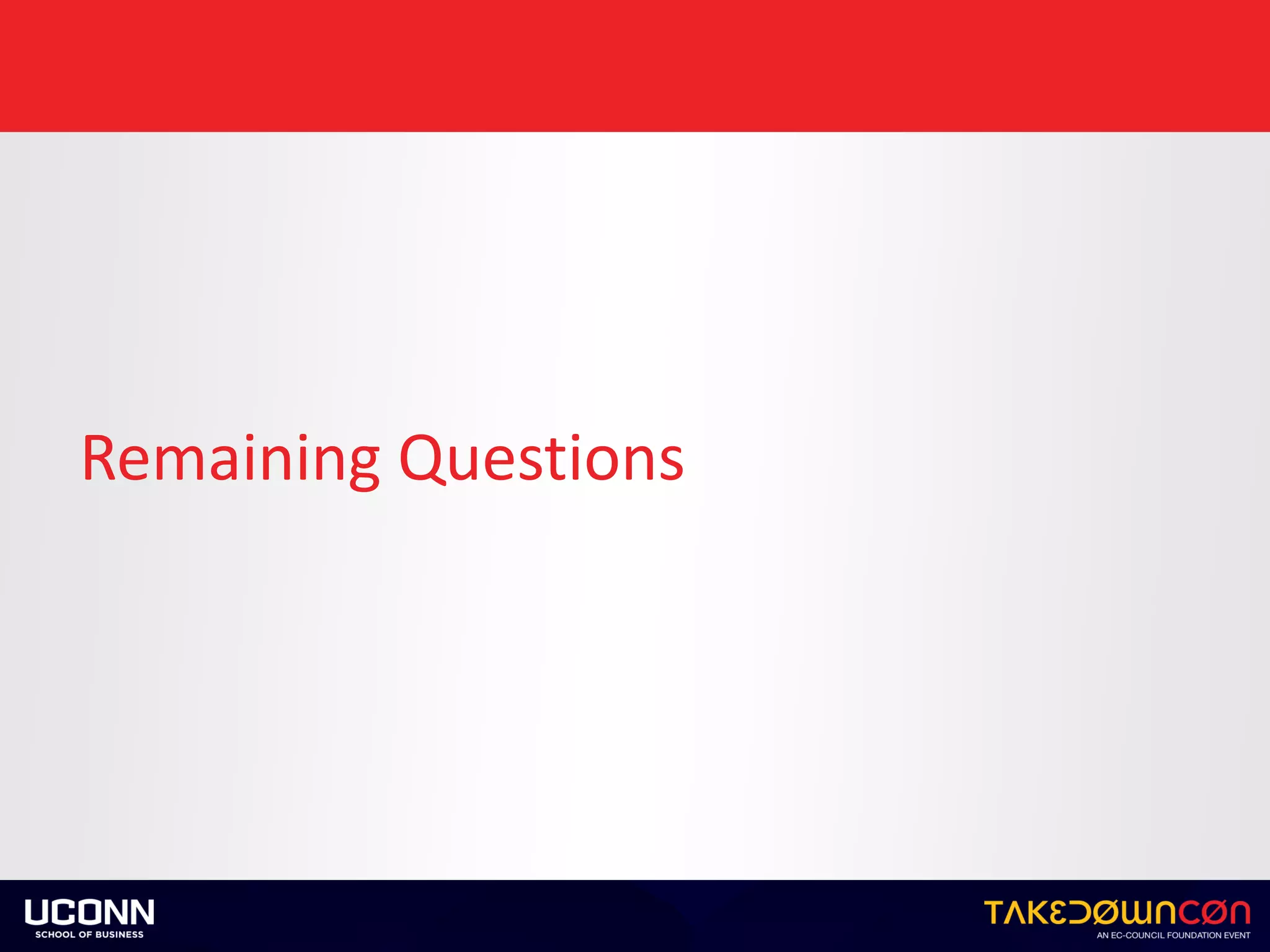 Remaining Questions

UCONN
SCHOOL OF BUSINESS

TAKEDOWNCON
AN EC-COUNCIL FOUNDATION EVENT